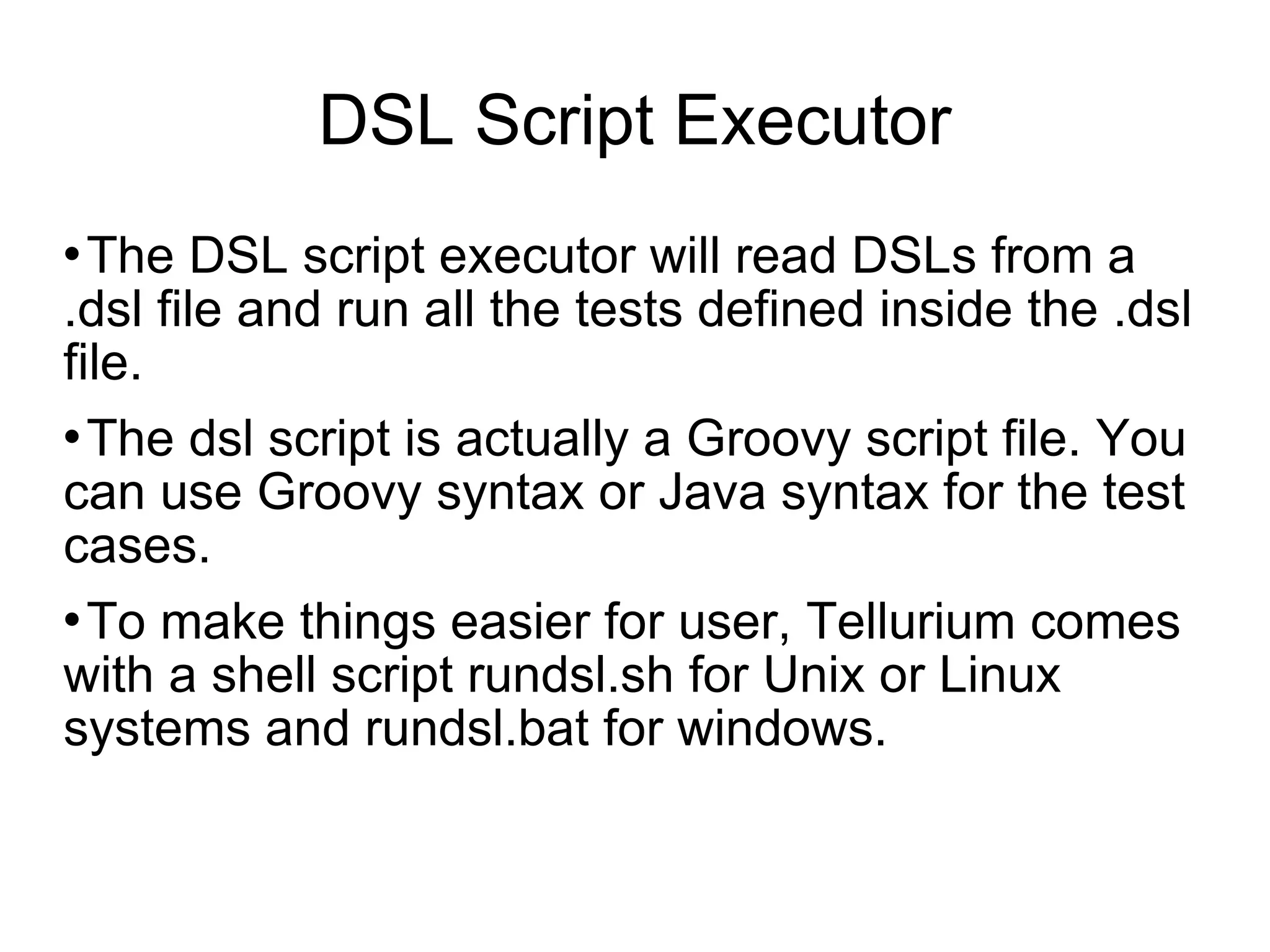 DSL Script Executor

• The DSL script executor will read DSLs from a .dsl file and run all the tests defined inside the .dsl file.

• The dsl script is actually a Groovy script file. You can use Groovy syntax or Java syntax for the test cases.

• To make things easier for user, Tellurium comes with a shell script rundsl.sh for Unix or Linux systems and rundsl.bat for windows.